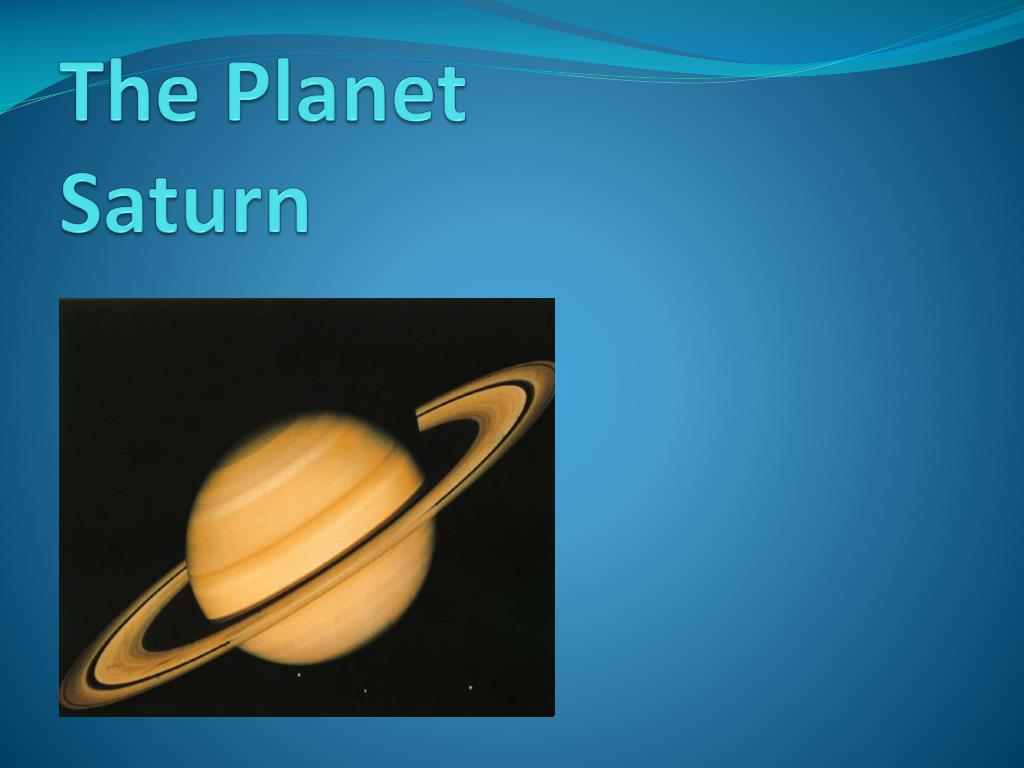 The Planet Saturn